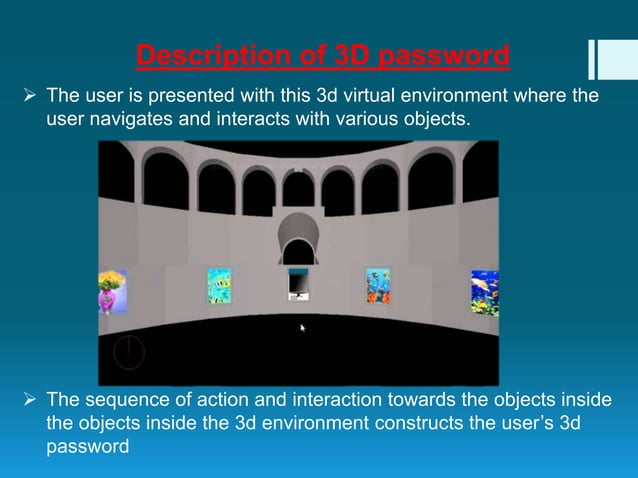 Description of 3D password

➢ The user is presented with this 3d virtual environment where the user navigates and interacts with various objects.

➢ The sequence of action and interaction towards the objects inside the objects inside the 3d environment constructs the user's 3d password